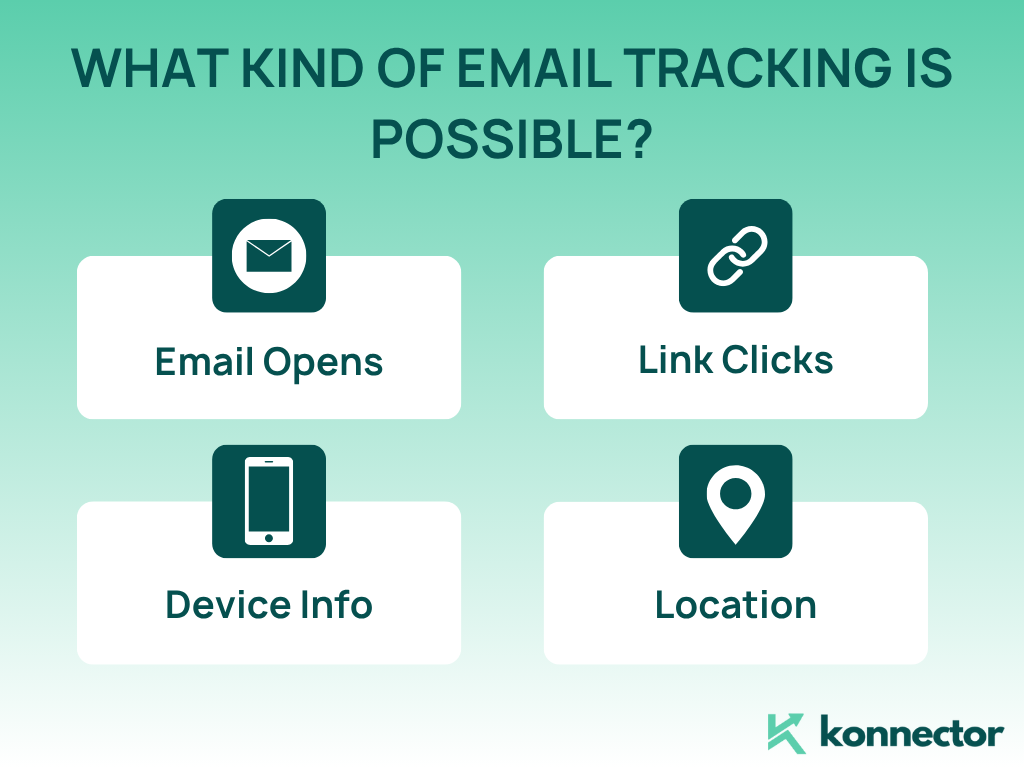 WHAT KIND OF EMAIL TRACKING IS POSSIBLE?

Email Opens

Link Clicks

Device Info

Location

konnector